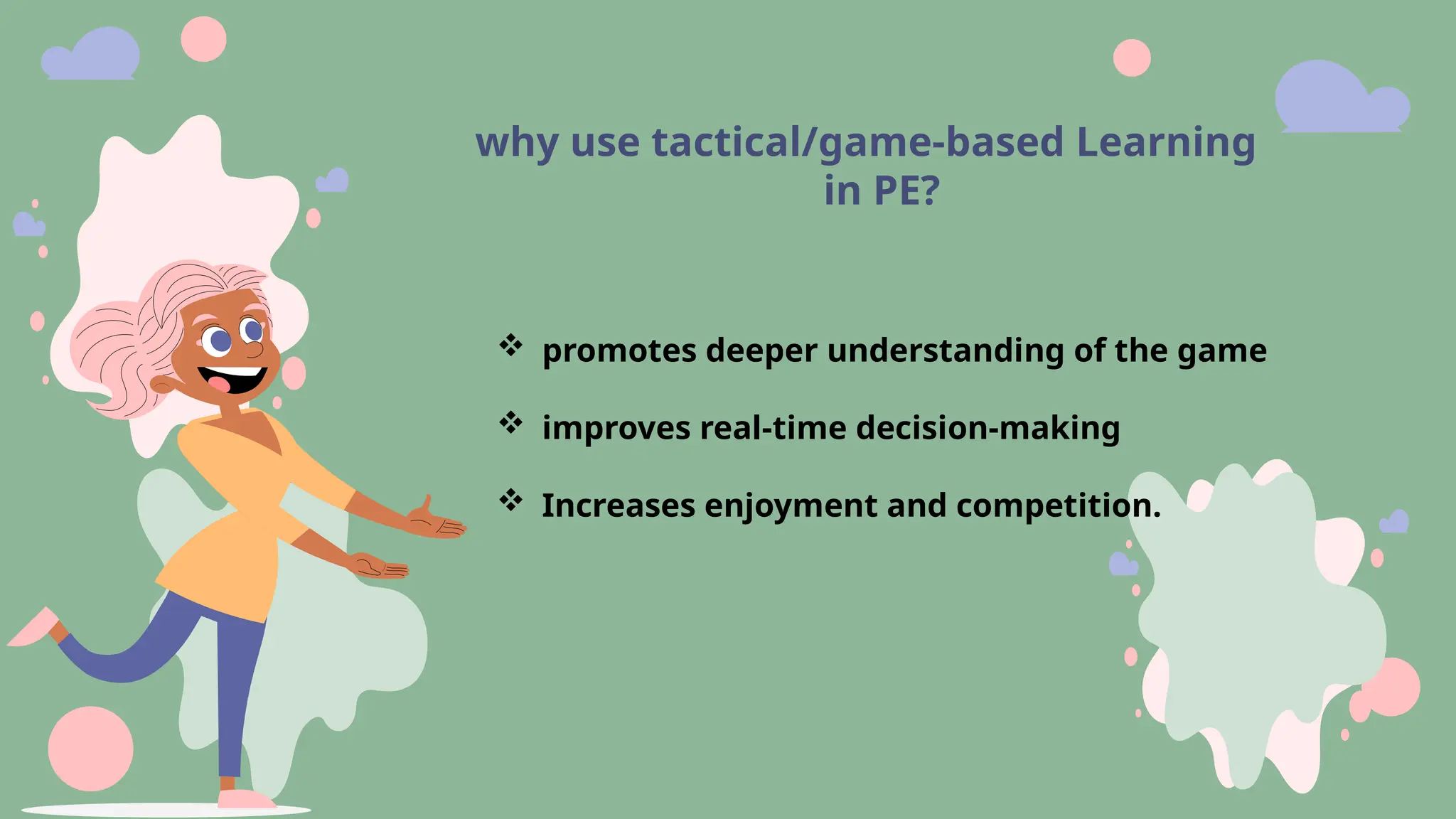 why use tactical/game-based Learning in PE?

❖ promotes deeper understanding of the game

❖ improves real-time decision-making

❖ Increases enjoyment and competition.